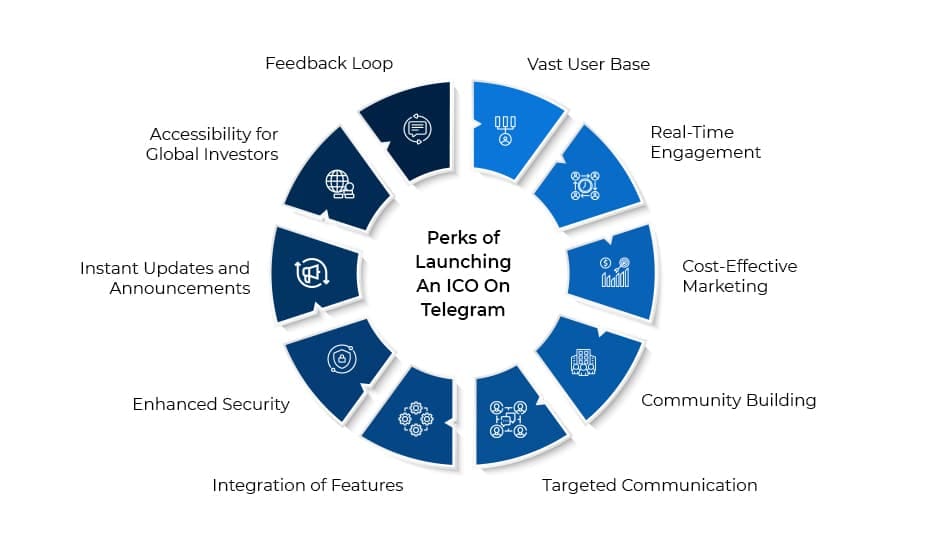 Perks of Launching An ICO On Telegram

Vast User Base

Real-Time Engagement

Cost-Effective Marketing

Community Building

Targeted Communication

Integration of Features

Enhanced Security

Instant Updates and Announcements

Accessibility for Global Investors

Feedback Loop